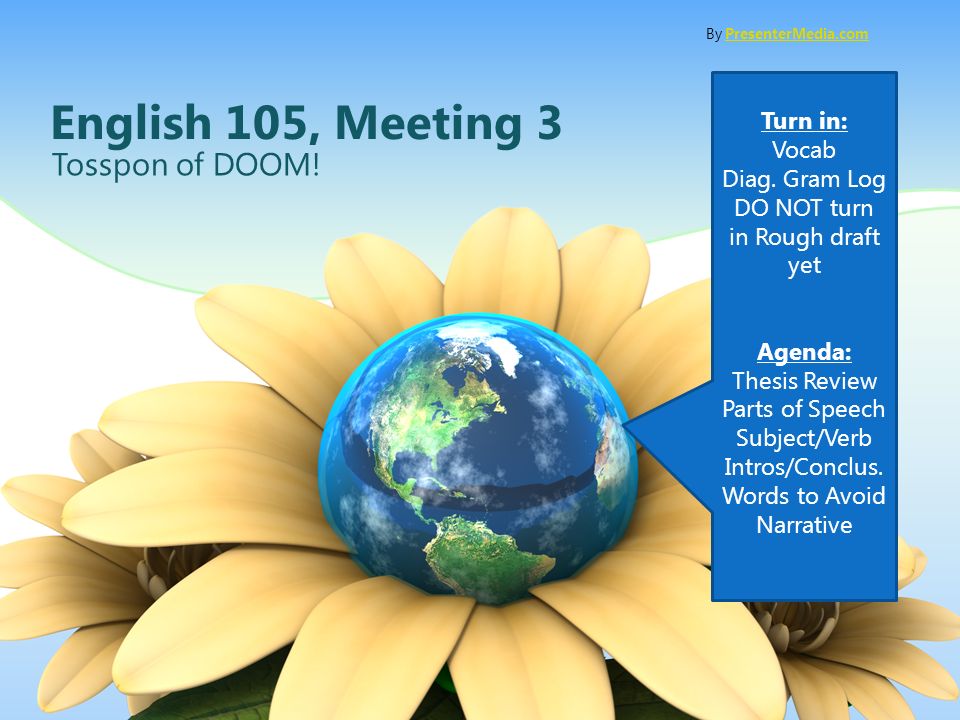 By PresenterMedia.com

English 105, Meeting 3
Tosspon of DOOM!

Turn in:
Vocab
Diag. Gram Log
DO NOT turn in Rough draft yet

Agenda:
Thesis Review
Parts of Speech
Subject/Verb
Intros/Conclus.
Words to Avoid
Narrative